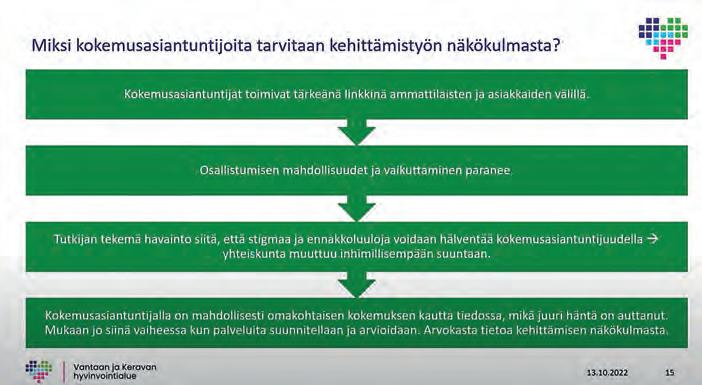 Miksi kokemusasiantuntijoita tarvitaan kehittämistyön näkökulmasta?

Kokemusasiantuntijat toimivat tärkeänä linkkinä ammattilaisten ja asiakkaiden välillä.

Osallistumisen mahdollisuudet ja vaikuttaminen paranee.

Tutkijan tekemä havainto siitä, että stigmaa ja ennakkoluuloja voidaan hälventää kokemusasiantuntijuudella → yhteiskunta muuttuu inhimillisempään suuntaan.

Kokemusasiantuntijalla on mahdollisesti omakohtaisen kokemuksen kautta tiedossa, mikä juuri häntä on auttanut. Mukaan jo siinä vaiheessa kun palveluita suunnitellaan ja arvioidaan. Arvokasta tietoa kehittämisen näkökulmasta.

Vantaan ja Keravan hyvinvointialue

13.10.2022

15